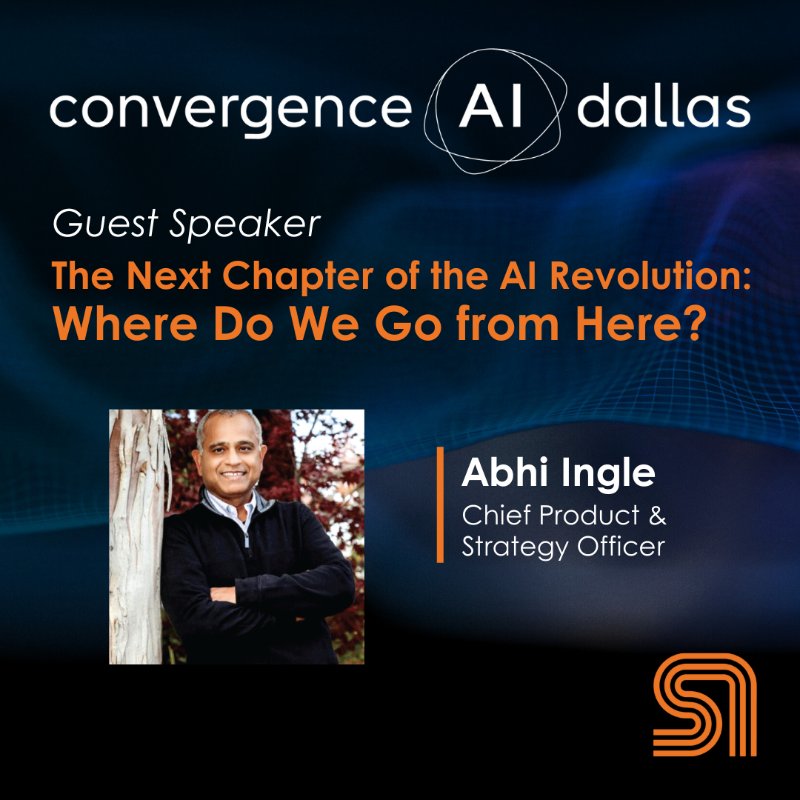 convergence AI dallas

Guest Speaker

The Next Chapter of the AI Revolution: Where Do We Go from Here?

Abhi Ingle
Chief Product & Strategy Officer